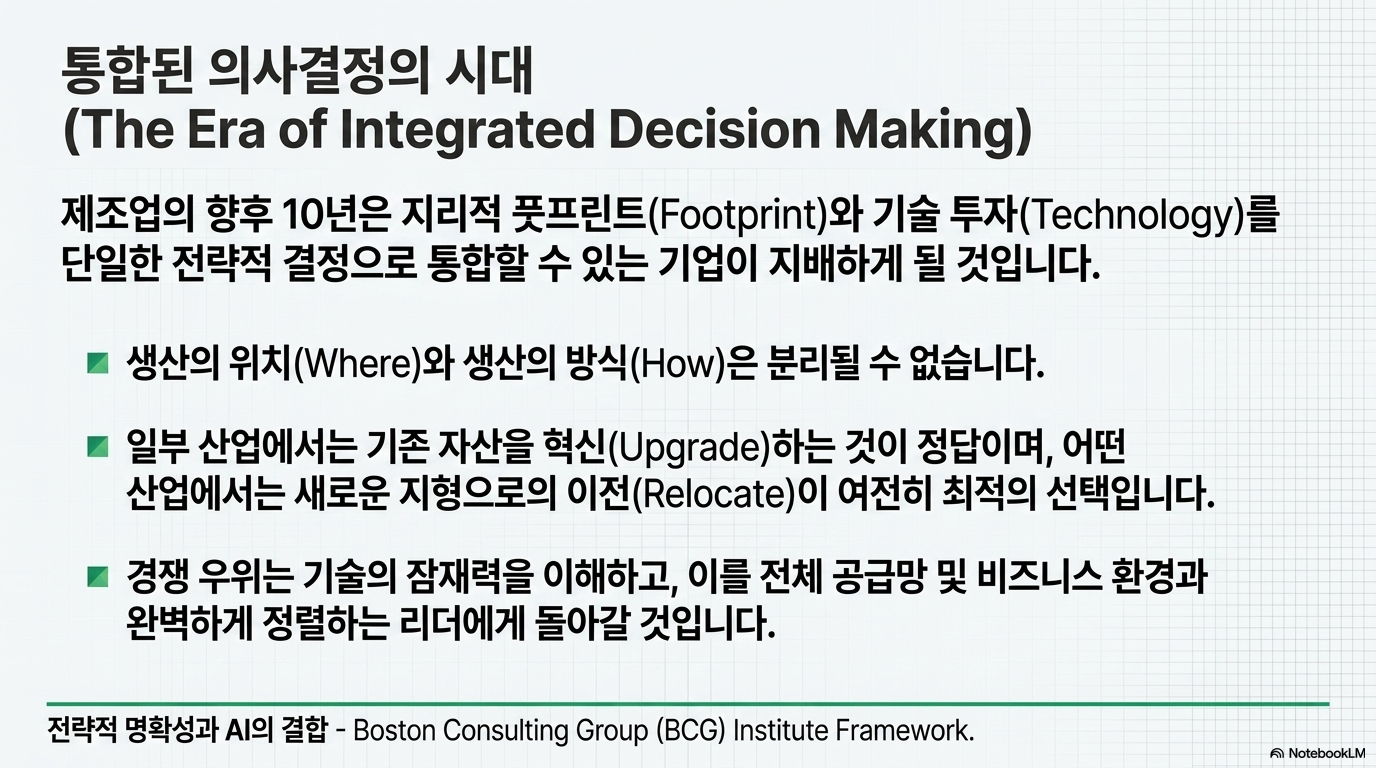 통합된 의사결정의 시대
(The Era of Integrated Decision Making)

제조업의 향후 10년은 지리적 풋프린트(Footprint)와 기술 투자(Technology)를 단일한 전략적 결정으로 통합할 수 있는 기업이 지배하게 될 것입니다.

생산의 위치(Where)와 생산의 방식(How)은 분리될 수 없습니다.

일부 산업에서는 기존 자산을 혁신(Upgrade)하는 것이 정답이며, 어떤 산업에서는 새로운 지형으로의 이전(Relocate)이 여전히 최적의 선택입니다.

경쟁 우위는 기술의 잠재력을 이해하고, 이를 전체 공급망 및 비즈니스 환경과 완벽하게 정렬하는 리더에게 돌아갈 것입니다.

전략적 명확성과 AI의 결합 - Boston Consulting Group (BCG) Institute Framework.

NotebookLM